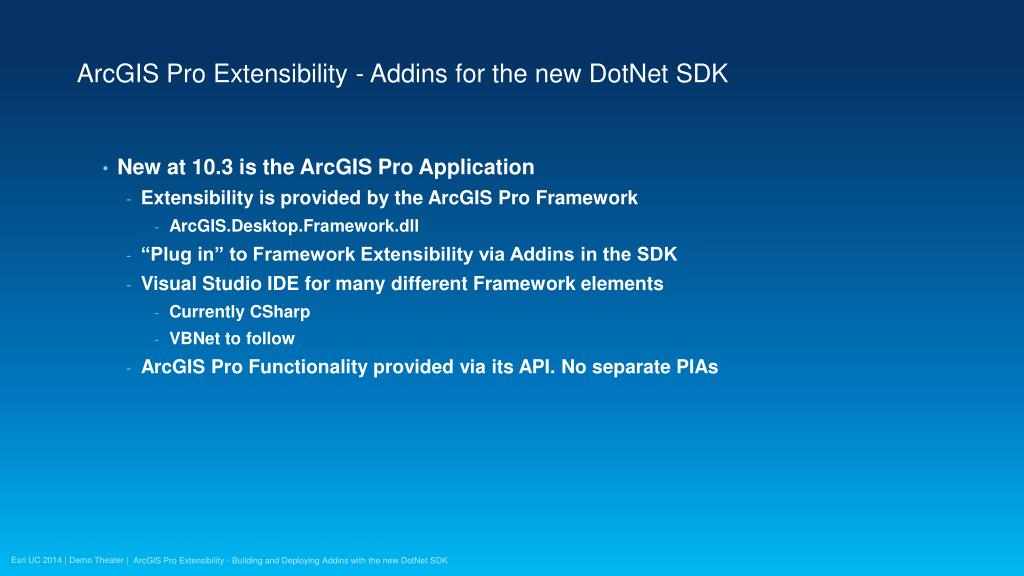 ArcGIS Pro Extensibility - Addins for the new DotNet SDK

• New at 10.3 is the ArcGIS Pro Application
- Extensibility is provided by the ArcGIS Pro Framework
- ArcGIS.Desktop.Framework.dll
- “Plug in” to Framework Extensibility via Addins in the SDK
- Visual Studio IDE for many different Framework elements
- Currently CSharp
- VBNet to follow
- ArcGIS Pro Functionality provided via its API. No separate PIAs

Esri UC 2014 | Demo Theater | ArcGIS Pro Extensibility - Building and Deploying Addins with the new DotNet SDK